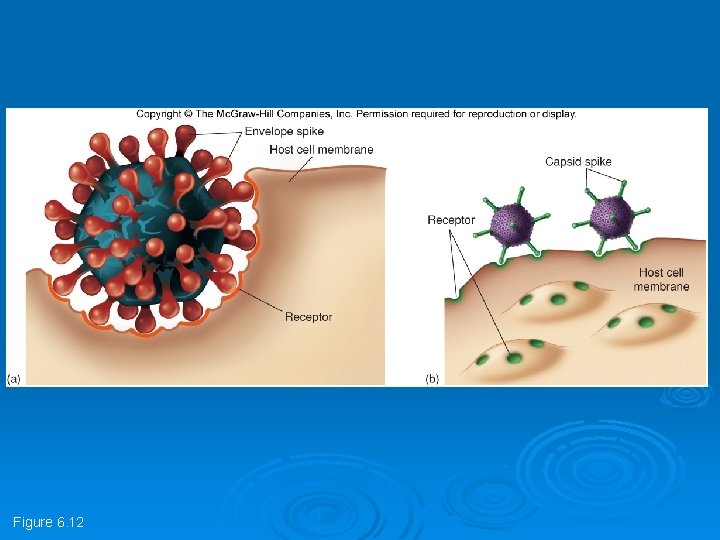 Copyright © The McGraw-Hill Companies, Inc. Permission required for reproduction or display.

Envelope spike

Host cell membrane

Receptor

(a)

Capsid spike

Receptor

Host cell membrane

(b)

Figure 6.12